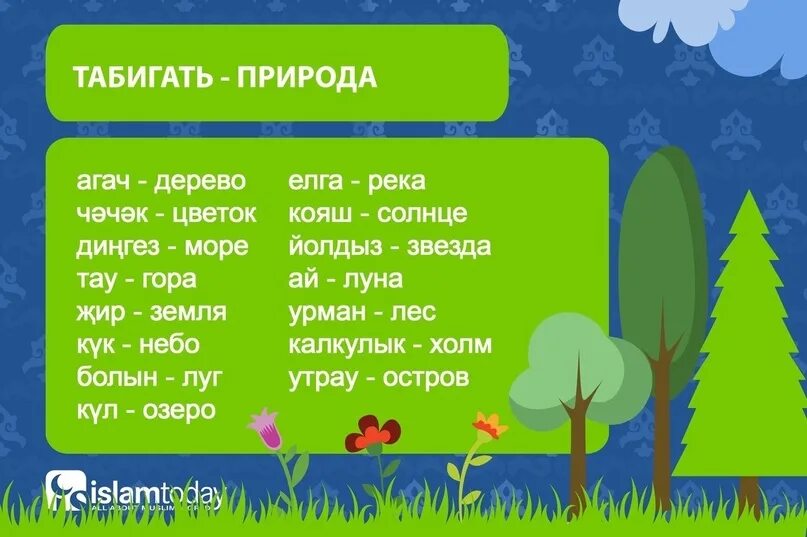 ТАБИГАТЬ - ПРИРОДА

агач - дерево
чәчәк - цветок
диңгез - море
тау - гора
җир - земля
күк - небо
болын - луг
күл - озеро

елга - река
кояш - солнце
йолдыз - звезда
ай - луна
урман - лес
калкулык - холм
утрау - остров

islamtoday
ALL ABOUT MUSLIM WORLD